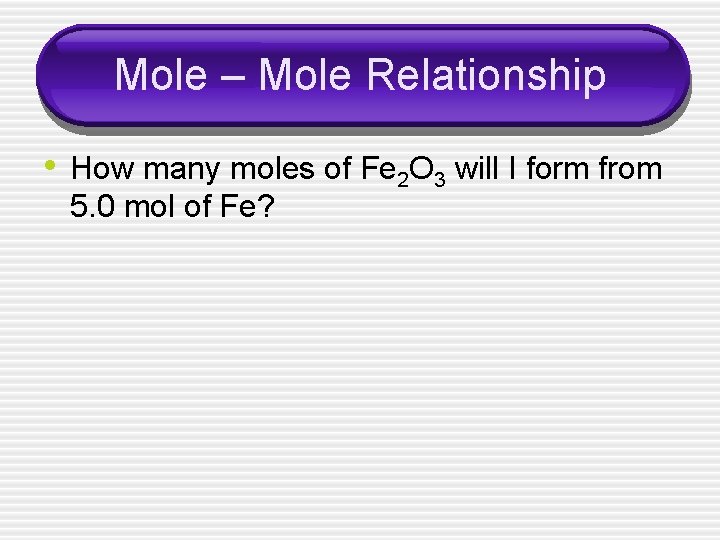 Mole – Mole Relationship

• How many moles of $Fe_2O_3$ will I form from 5.0 mol of Fe?